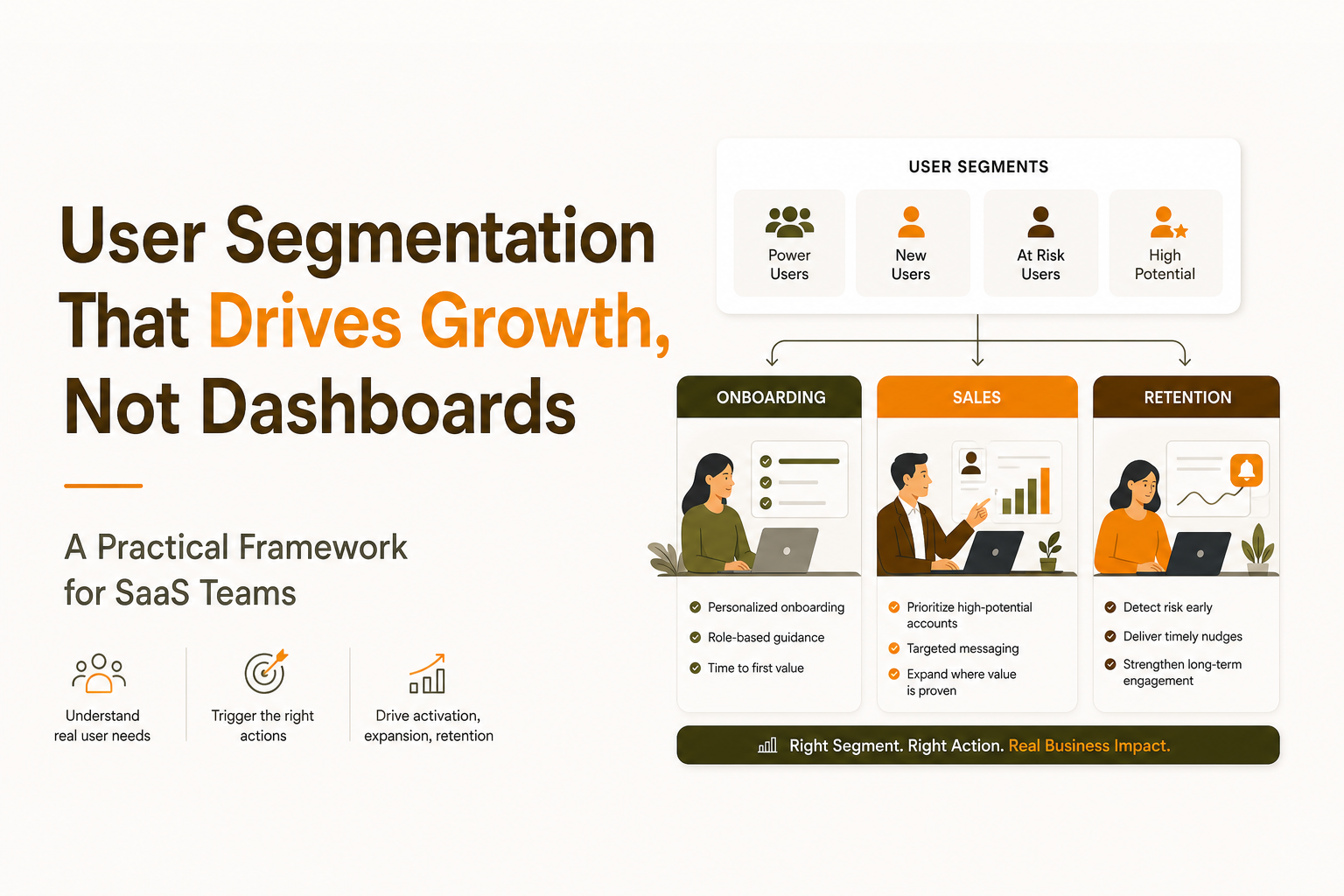 User Segmentation That Drives Growth, Not Dashboards

A Practical Framework for SaaS Teams

Understand real user needs

Trigger the right actions

Drive activation, expansion, retention

USER SEGMENTS

Power Users

New Users

At Risk Users

High Potential

ONBOARDING

Personalized onboarding

Role-based guidance

Time to first value

SALES

Prioritize high-potential accounts

Targeted messaging

Expand where value is proven

RETENTION

Detect risk early

Deliver timely nudges

Strengthen long-term engagement

Right Segment. Right Action. Real Business Impact.